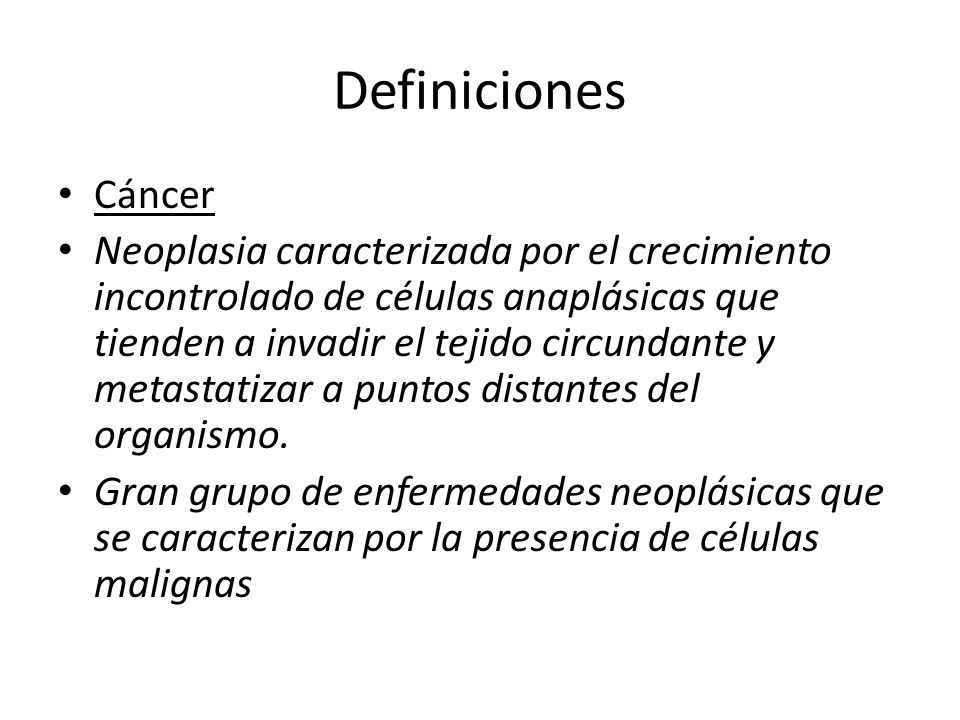 Definiciones

• Cáncer
• Neoplasia caracterizada por el crecimiento incontrolado de células anaplásicas que tienden a invadir el tejido circundante y metastatizar a puntos distantes del organismo.
• Gran grupo de enfermedades neoplásicas que se caracterizan por la presencia de células malignas